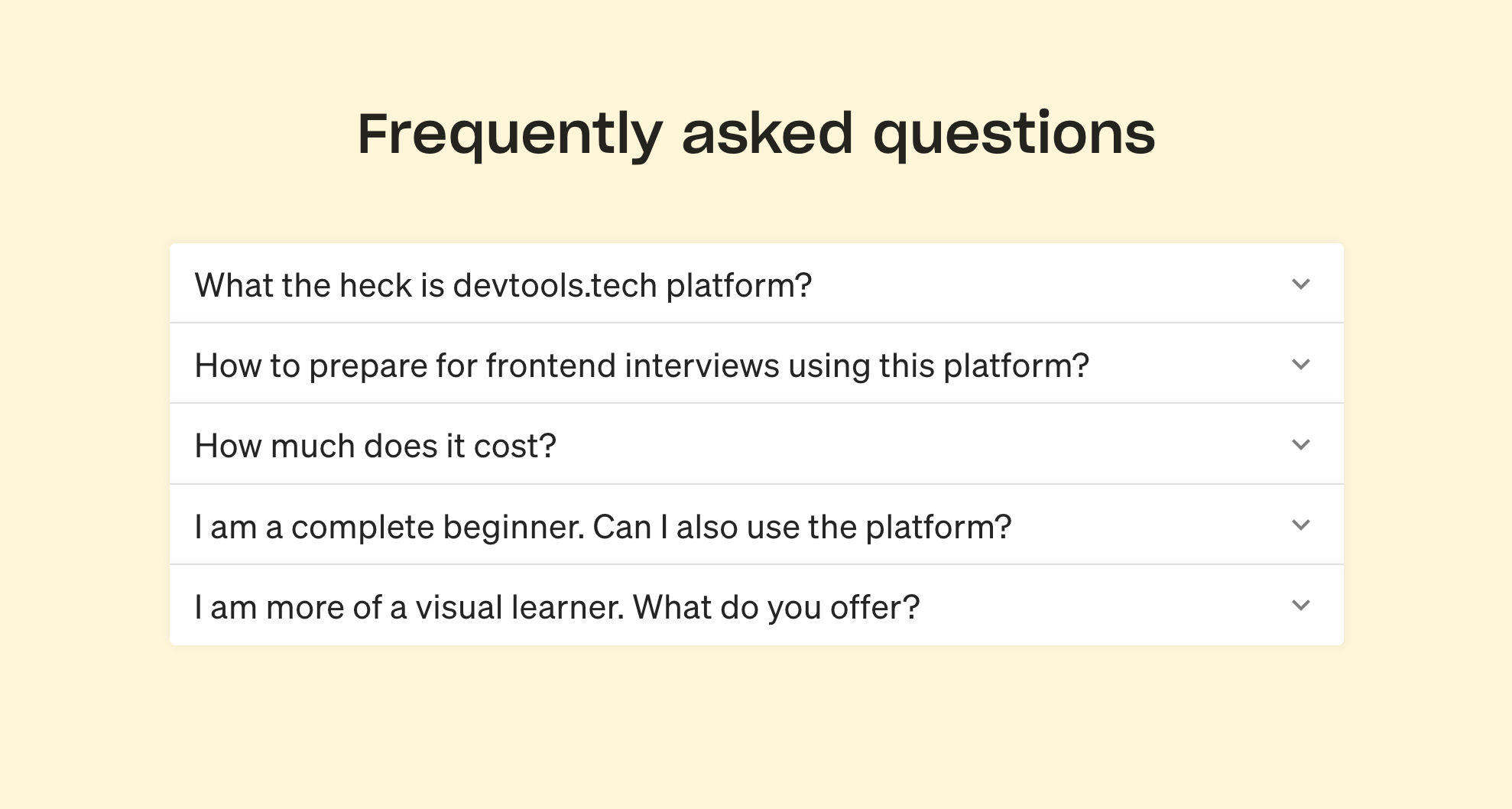 Frequently asked questions

What the heck is devtools.tech platform?

How to prepare for frontend interviews using this platform?

How much does it cost?

I am a complete beginner. Can I also use the platform?

I am more of a visual learner. What do you offer?